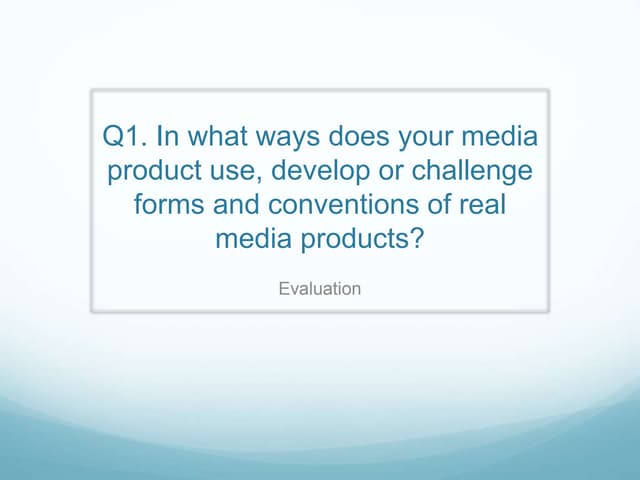 Q1. In what ways does your media product use, develop or challenge forms and conventions of real media products?

Evaluation